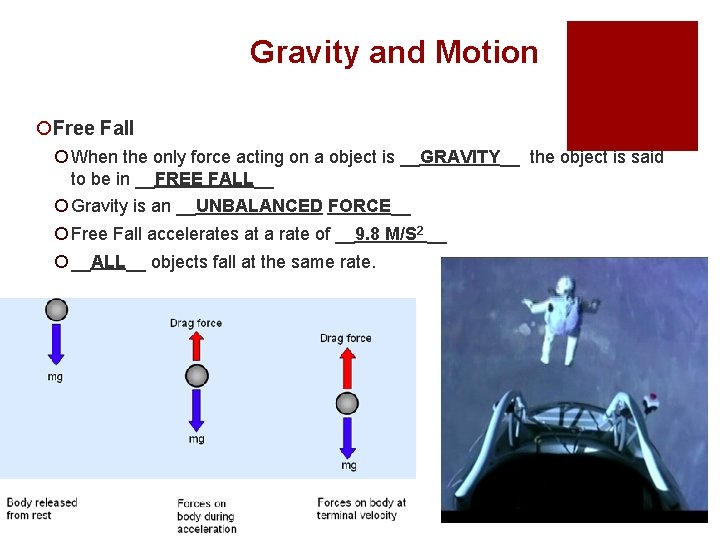 Gravity and Motion

Free Fall

When the only force acting on a object is __GRAVITY__ the object is said to be in __FREE FALL__

Gravity is an __UNBALANCED FORCE__

Free Fall accelerates at a rate of __9.8 M/S$^2$__

__ALL__ objects fall at the same rate.

mg

Drag force

mg

Drag force

mg

Body released from rest

Forces on body during acceleration

Forces on body at terminal velocity